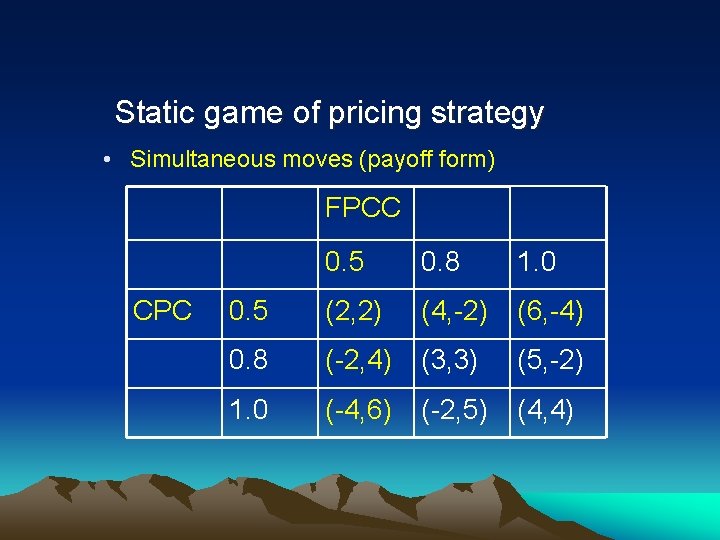 Static game of pricing strategy

• Simultaneous moves (payoff form)

| | | FPCC | | |
|---|---|---|---|---|
| | | 0.5 | 0.8 | 1.0 |
| CPC | 0.5 | (2,2) | (4,-2) | (6,-4) |
| | 0.8 | (-2,4) | (3,3) | (5,-2) |
| | 1.0 | (-4,6) | (-2,5) | (4,4) |